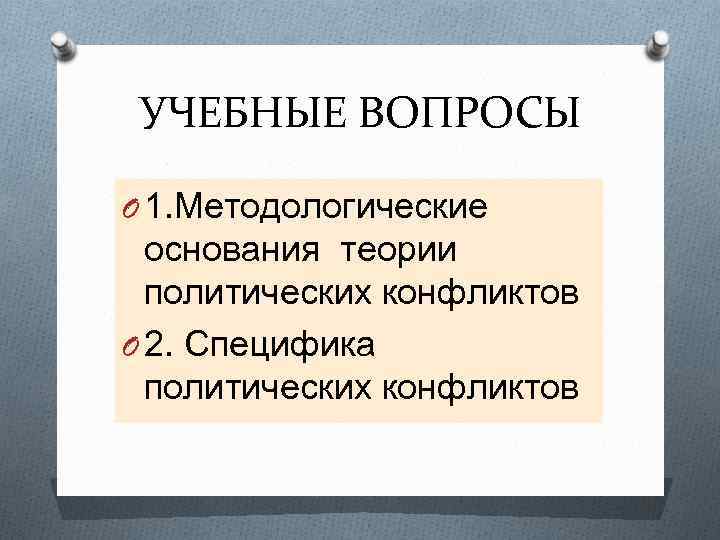 УЧЕБНЫЕ ВОПРОСЫ

1.Методологические основания теории политических конфликтов

2. Специфика политических конфликтов